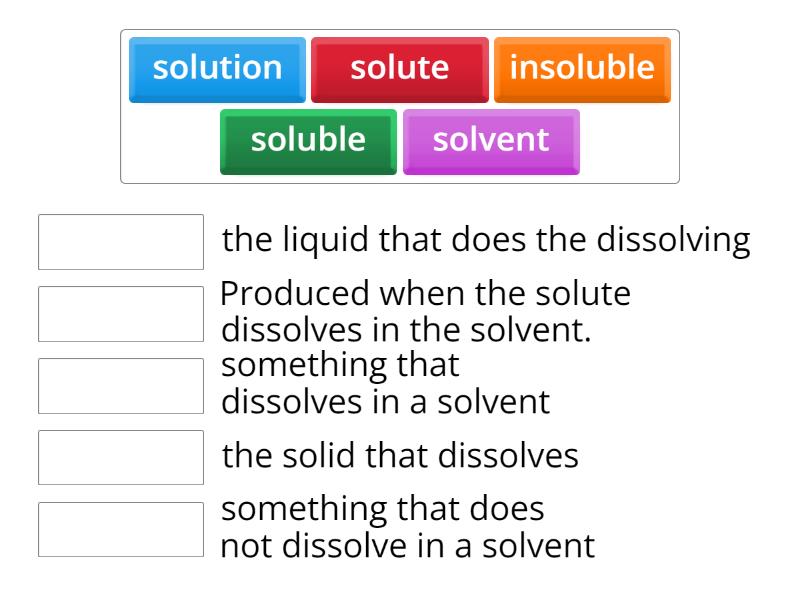 solution
solute
insoluble
soluble
solvent

the liquid that does the dissolving

Produced when the solute dissolves in the solvent.

something that dissolves in a solvent

the solid that dissolves

something that does not dissolve in a solvent